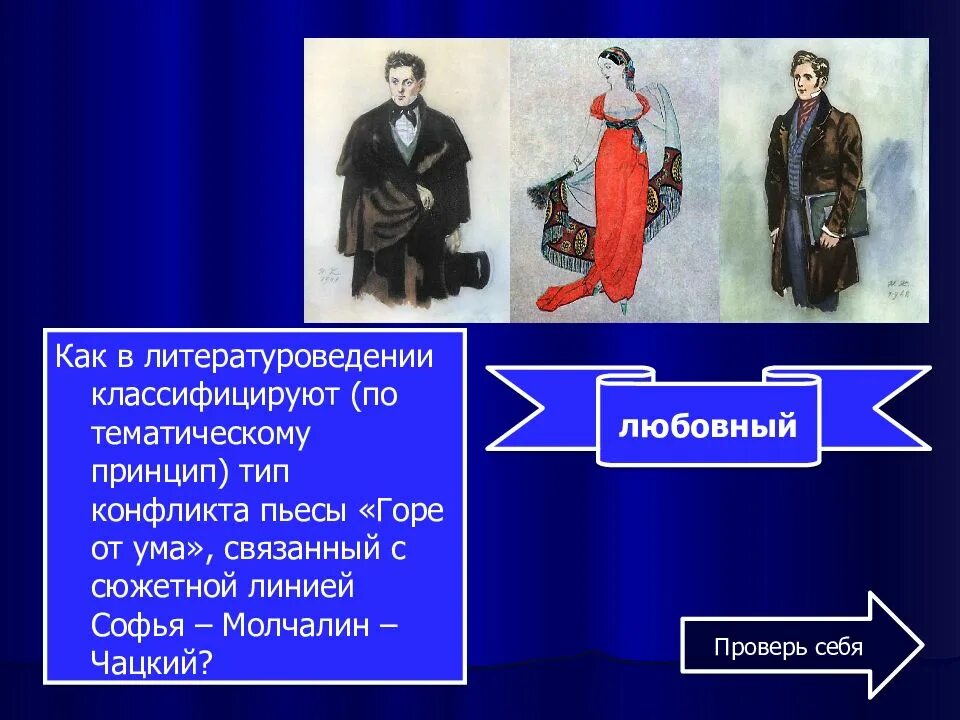 Как в литературоведении классифицируют (по тематическому принцип) тип конфликта пьесы «Горе от ума», связанный с сюжетной линией Софья – Молчалин – Чацкий?

любовный

Проверь себя